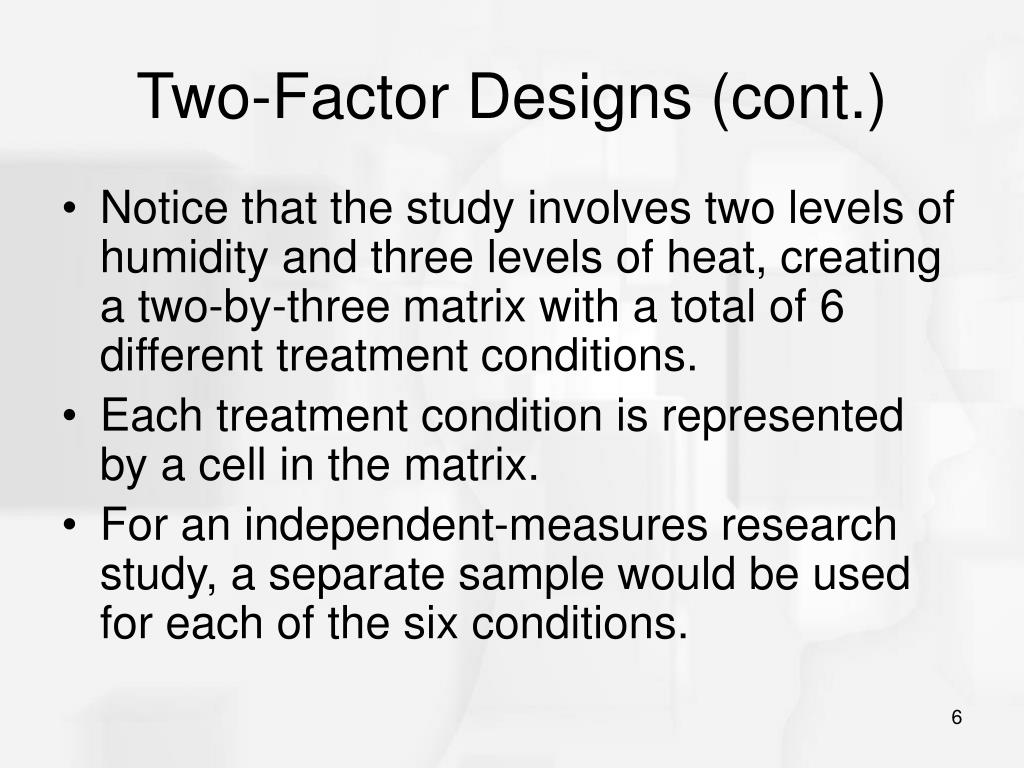 Two-Factor Designs (cont.)

• Notice that the study involves two levels of humidity and three levels of heat, creating a two-by-three matrix with a total of 6 different treatment conditions.

• Each treatment condition is represented by a cell in the matrix.

• For an independent-measures research study, a separate sample would be used for each of the six conditions.

6